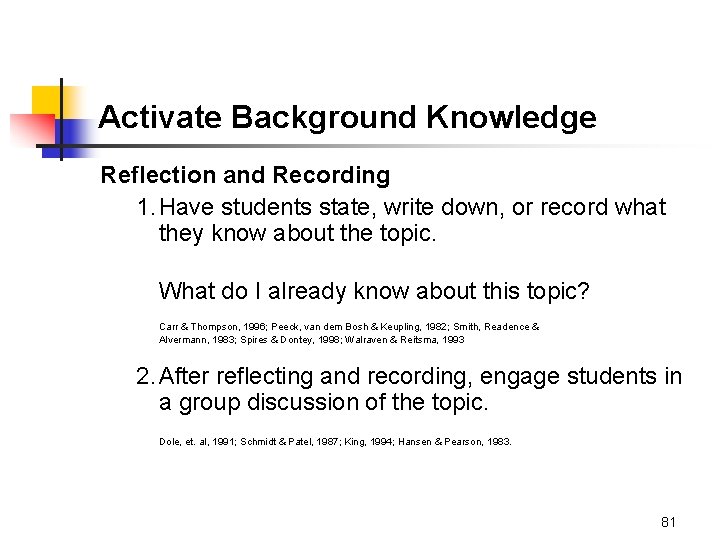 Activate Background Knowledge

Reflection and Recording

1. Have students state, write down, or record what they know about the topic.

What do I already know about this topic?

Carr & Thompson, 1996; Peeck, van dem Bosh & Keupling, 1982; Smith, Readence & Alvermann, 1983; Spires & Dontey, 1998; Walraven & Reitsma, 1993

2. After reflecting and recording, engage students in a group discussion of the topic.

Dole, et. al, 1991; Schmidt & Patel, 1987; King, 1994; Hansen & Pearson, 1983.

81